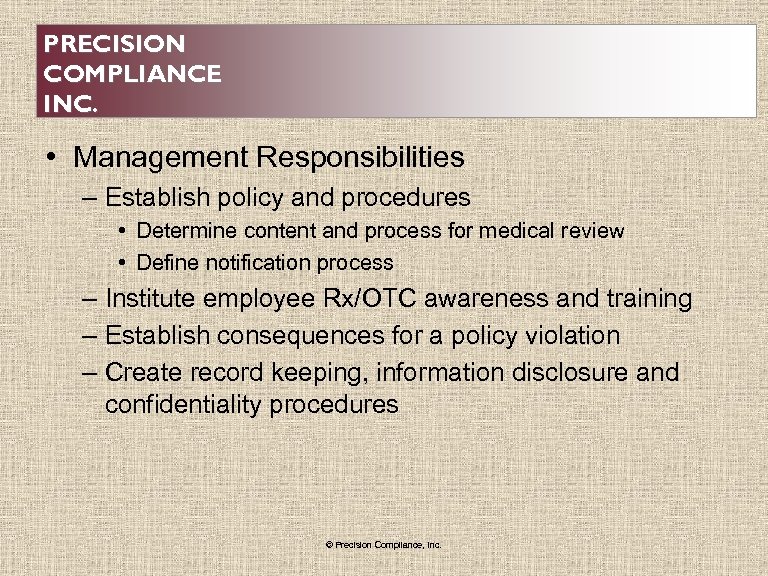 PRECISION
COMPLIANCE
INC.

• Management Responsibilities
– Establish policy and procedures
• Determine content and process for medical review
• Define notification process
– Institute employee Rx/OTC awareness and training
– Establish consequences for a policy violation
– Create record keeping, information disclosure and confidentiality procedures

© Precision Compliance, Inc.